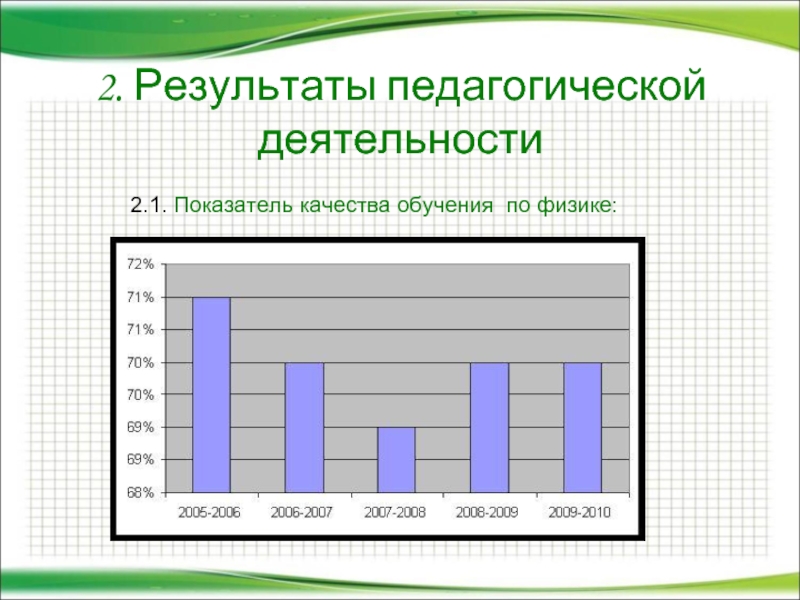 2. Результаты педагогической деятельности

2.1. Показатель качества обучения по физике:

72%
71%
71%
70%
70%
69%
69%
68%

2005-2006 2006-2007 2007-2008 2008-2009 2009-2010